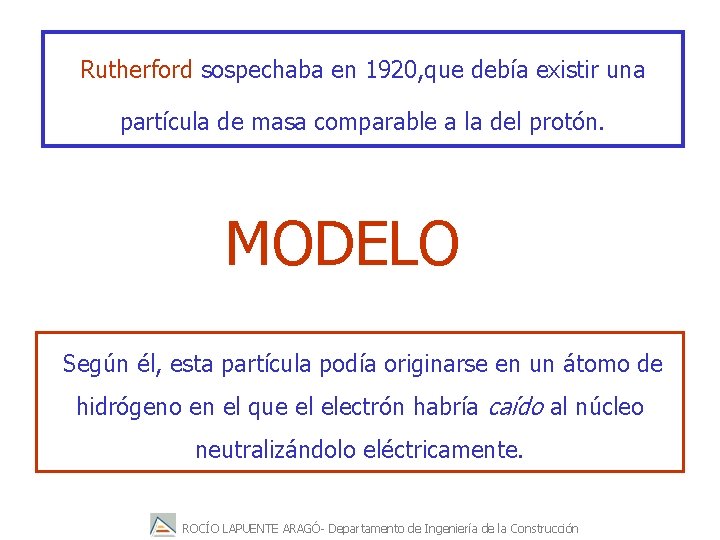 Rutherford sospechaba en 1920,que debía existir una partícula de masa comparable a la del protón.

MODELO

Según él, esta partícula podía originarse en un átomo de hidrógeno en el que el electrón habría caído al núcleo neutralizándolo eléctricamente.

ROCÍO LAPUENTE ARAGÓ- Departamento de Ingeniería de la Construcción